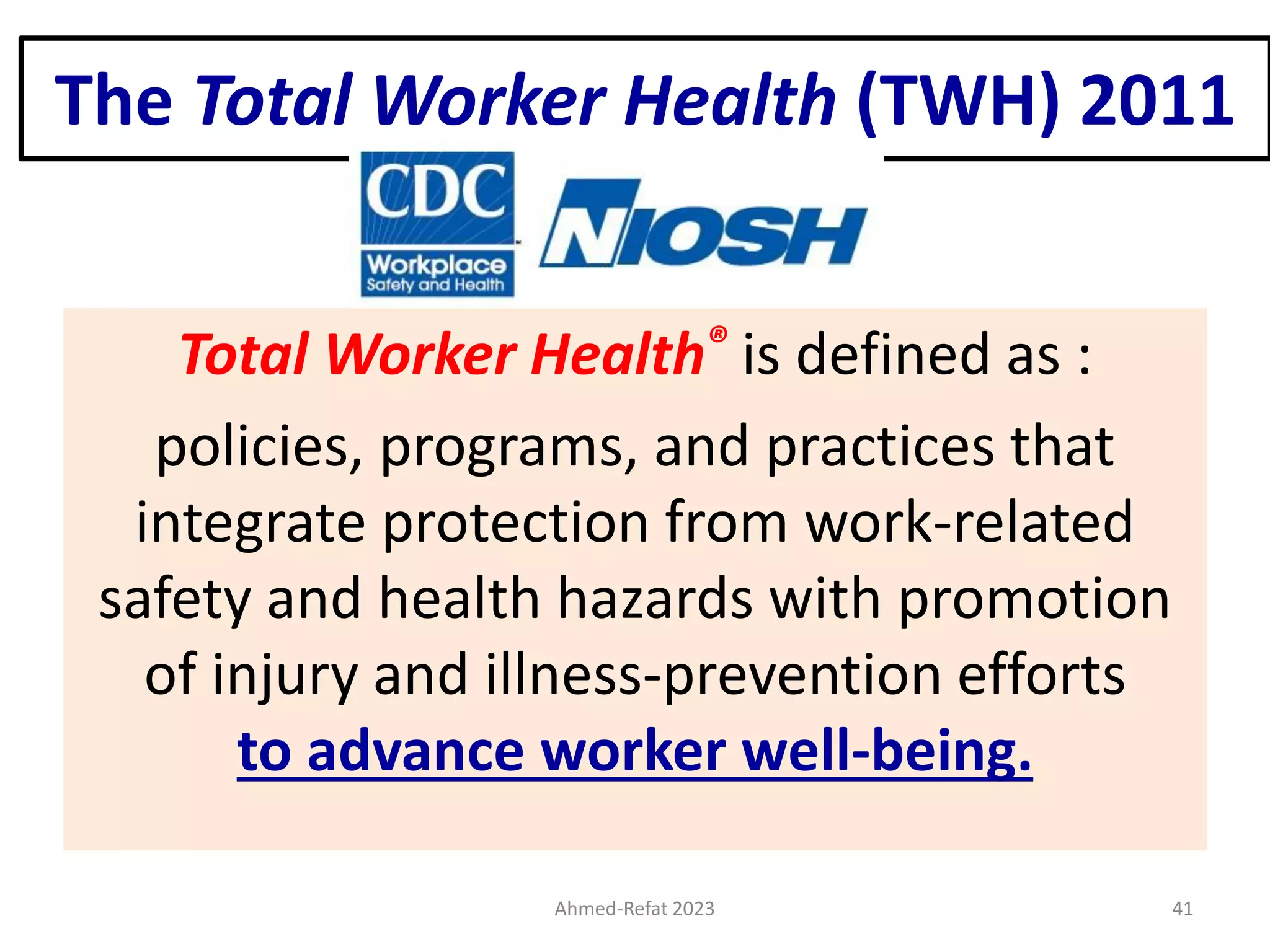 The Total Worker Health (TWH) 2011

CDC
Workplace
Safety and Health

NIOSH

Total Worker Health® is defined as :

policies, programs, and practices that integrate protection from work-related safety and health hazards with promotion of injury and illness-prevention efforts to advance worker well-being.

Ahmed-Refat 2023

41